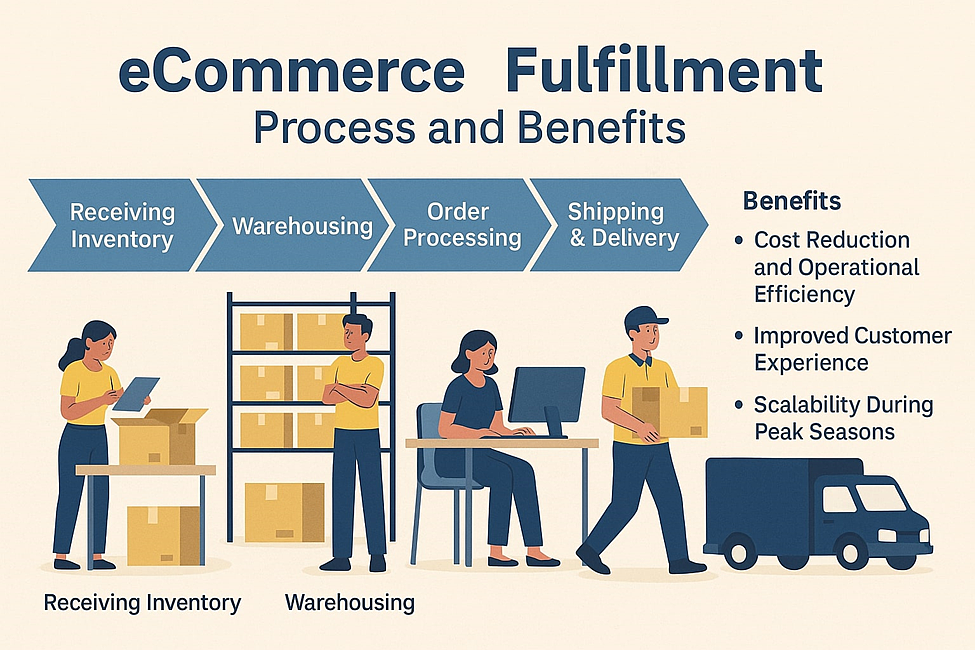 eCommerce Fulfillment
Process and Benefits

Receiving Inventory

Warehousing

Order Processing

Shipping & Delivery

Benefits

• Cost Reduction and Operational Efficiency

• Improved Customer Experience

• Scalability During Peak Seasons

Receiving Inventory

Warehousing